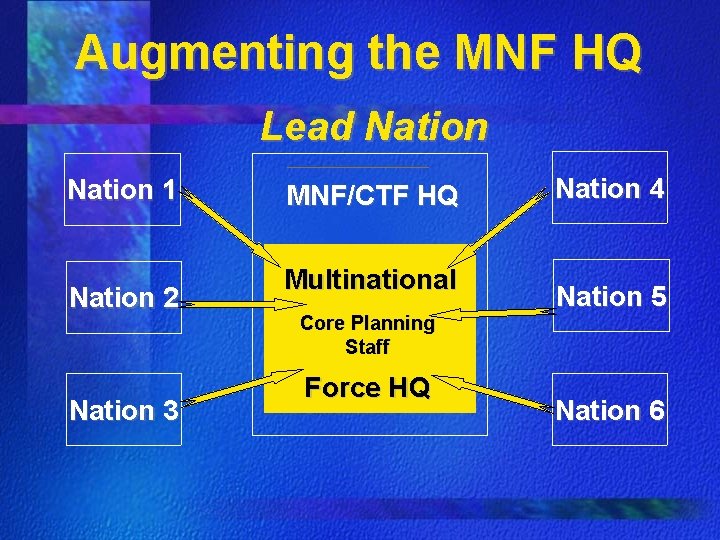 Augmenting the MNF HQ

Lead Nation

Nation 1

Nation 2

Nation 3

MNF/CTF HQ

Multinational

Core Planning Staff

Force HQ

Nation 4

Nation 5

Nation 6